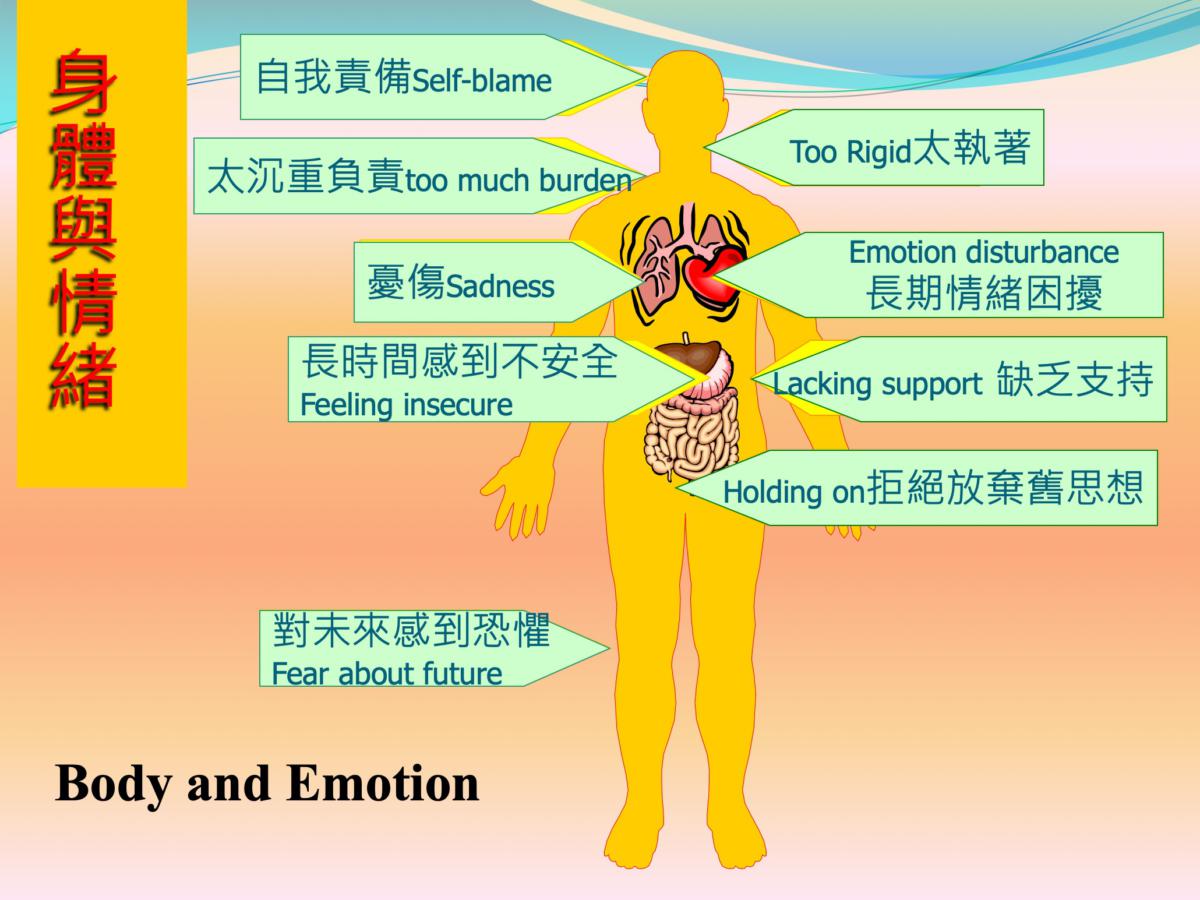 身體與情緒

自我責備Self-blame

Too Rigid太執著

太沉重負責too much burden

憂傷Sadness

Emotion disturbance
長期情緒困擾

長時間感到不安全
Feeling insecure

Lacking support 缺乏支持

Holding on拒絕放棄舊思想

對未來感到恐懼
Fear about future

Body and Emotion